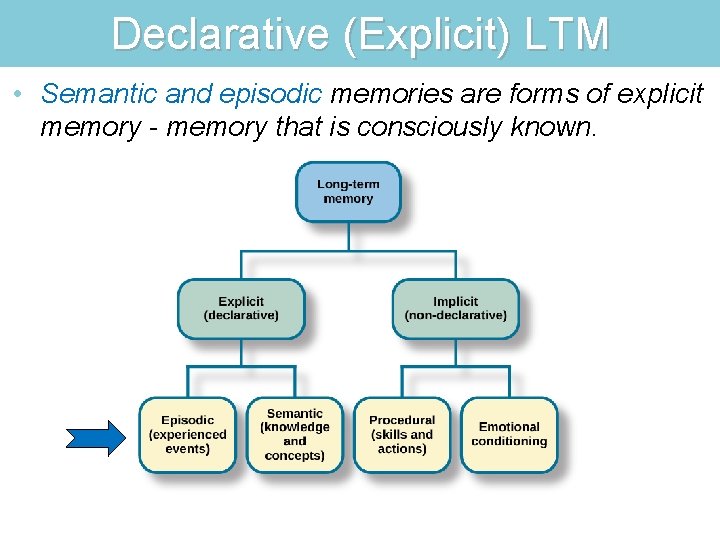 Declarative (Explicit) LTM

• Semantic and episodic memories are forms of explicit memory - memory that is consciously known.

Long-term memory

Explicit (declarative)

Implicit (non-declarative)

Episodic (experienced events)

Semantic (knowledge and concepts)

Procedural (skills and actions)

Emotional conditioning